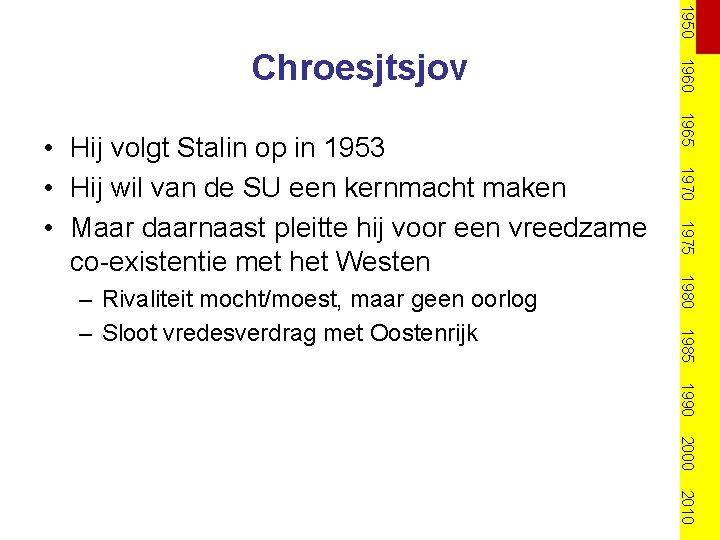 Chroesjtsjov

• Hij volgt Stalin op in 1953
• Hij wil van de SU een kernmacht maken
• Maar daarnaast pleitte hij voor een vreedzame co-existentie met het Westen
– Rivaliteit mocht/moest, maar geen oorlog
– Sloot vredesverdrag met Oostenrijk

1950
1960
1965
1970
1975
1980
1985
1990
2000
2010